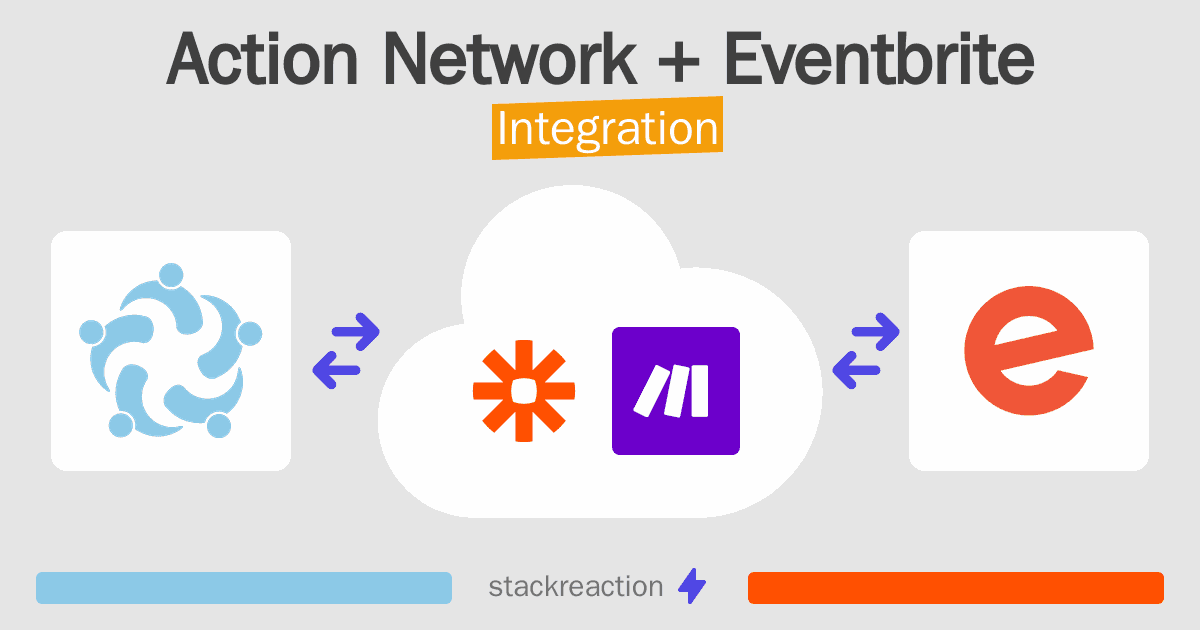 Action Network + Eventbrite
Integration

stackreaction